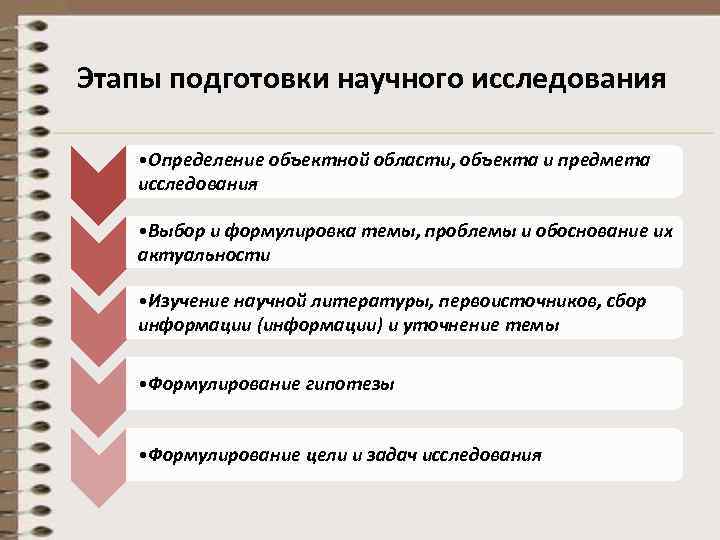 Этапы подготовки научного исследования

•Определение объектной области, объекта и предмета исследования

•Выбор и формулировка темы, проблемы и обоснование их актуальности

•Изучение научной литературы, первоисточников, сбор информации (информации) и уточнение темы

•Формулирование гипотезы

•Формулирование цели и задач исследования